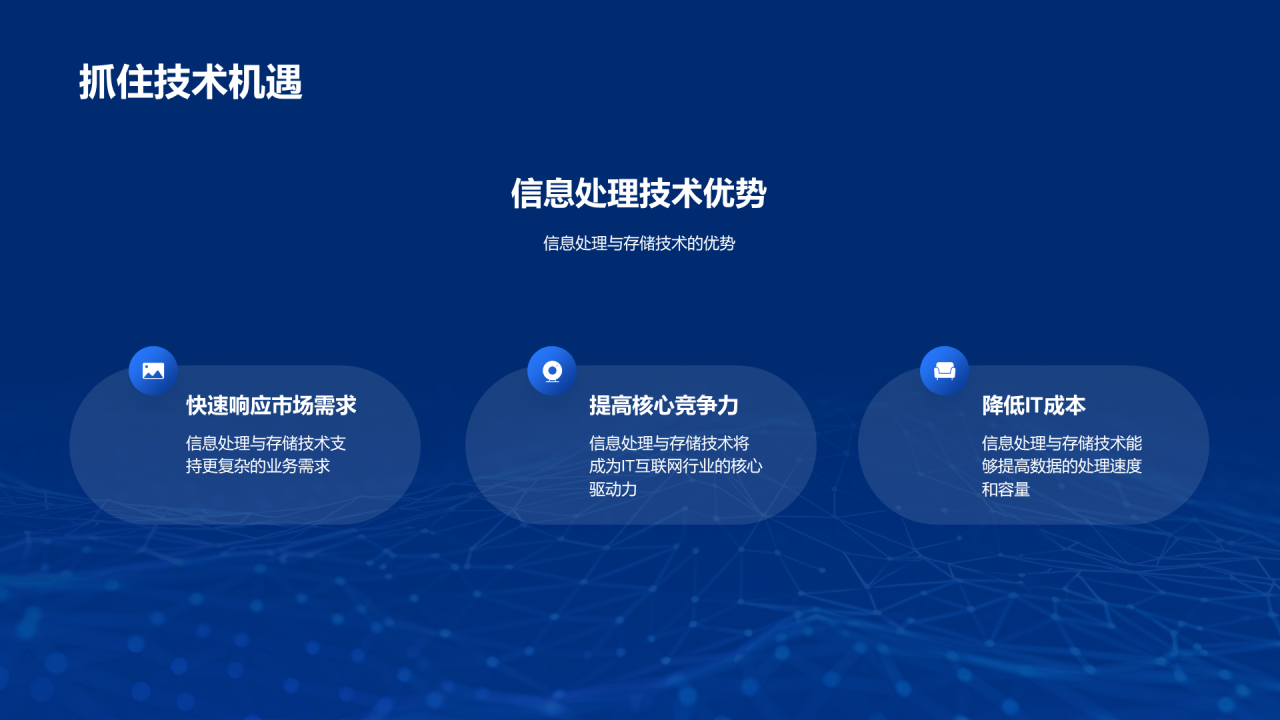 抓住技术机遇

信息处理技术优势

信息处理与存储技术的优势

快速响应市场需求

信息处理与存储技术支持更复杂的业务需求

提高核心竞争力

信息处理与存储技术将成为IT互联网行业的核心驱动力

降低IT成本

信息处理与存储技术能够提高数据的处理速度和容量